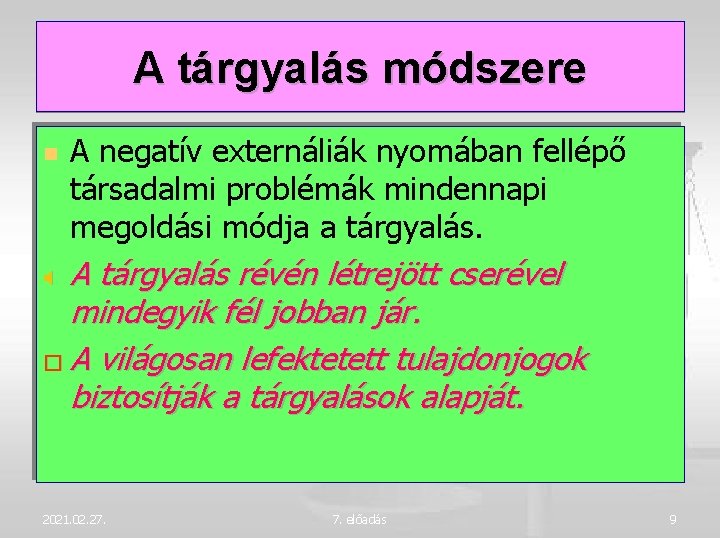 A tárgyalás módszere

A negatív externáliák nyomában fellépő társadalmi problémák mindennapi megoldási módja a tárgyalás.

A tárgyalás révén létrejött cserével mindegyik fél jobban jár.

A világosan lefektetett tulajdonjogok biztosítják a tárgyalások alapját.

2021.02.27.

7. előadás

9